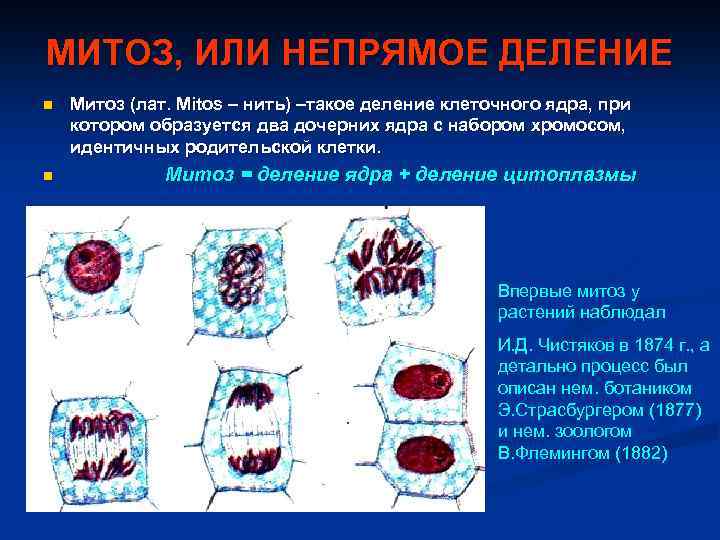 МИТОЗ, ИЛИ НЕПРЯМОЕ ДЕЛЕНИЕ

Митоз (лат. Mitos – нить) –такое деление клеточного ядра, при котором образуется два дочерних ядра с набором хромосом, идентичных родительской клетки.

Митоз = деление ядра + деление цитоплазмы

Впервые митоз у растений наблюдал

И.Д. Чистяков в 1874 г., а детально процесс был описан нем. ботаником Э.Страсбургером (1877) и нем. зоологом В.Флемингом (1882)